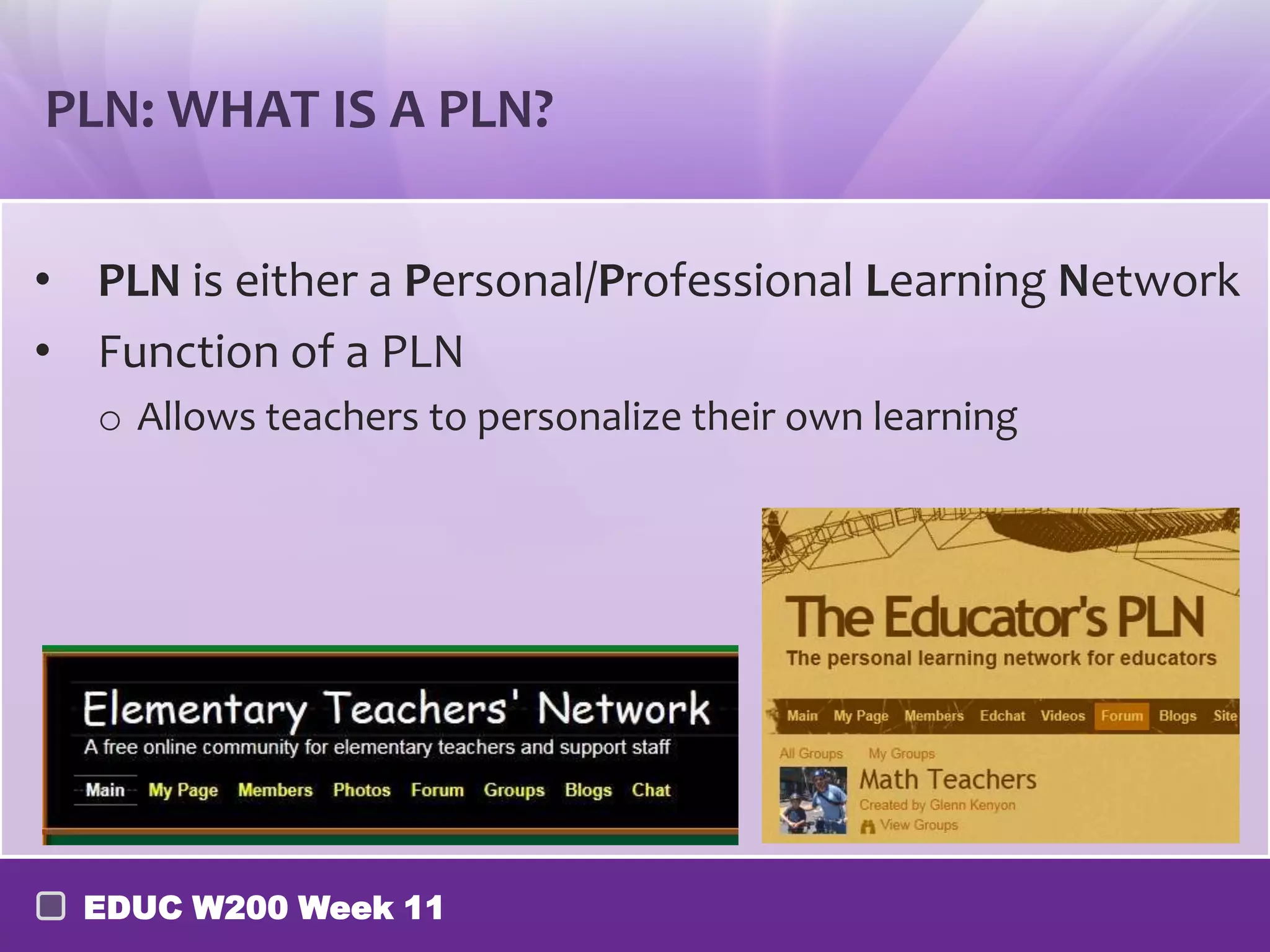 PLN: WHAT IS A PLN?

• PLN is either a Personal/Professional Learning Network
• Function of a PLN
  o Allows teachers to personalize their own learning

Elementary Teachers' Network
A free online community for elementary teachers and support staff
Main My Page Members Photos Forum Groups Blogs Chat

The Educator's PLN
The personal learning network for educators
Main My Page Members Edchat Videos Forum Blogs Site
All Groups My Groups
Math Teachers
Created by Glenn Kenyon
View Groups

EDUC W200 Week 11